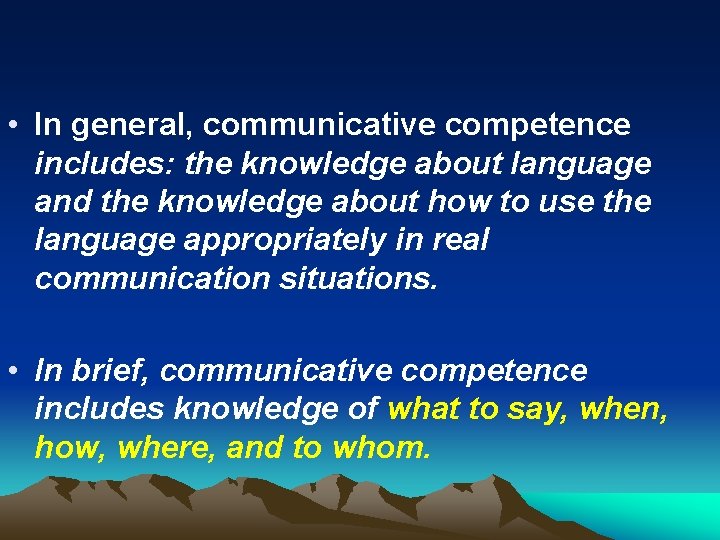 • In general, communicative competence includes: the knowledge about language and the knowledge about how to use the language appropriately in real communication situations.

• In brief, communicative competence includes knowledge of what to say, when, how, where, and to whom.